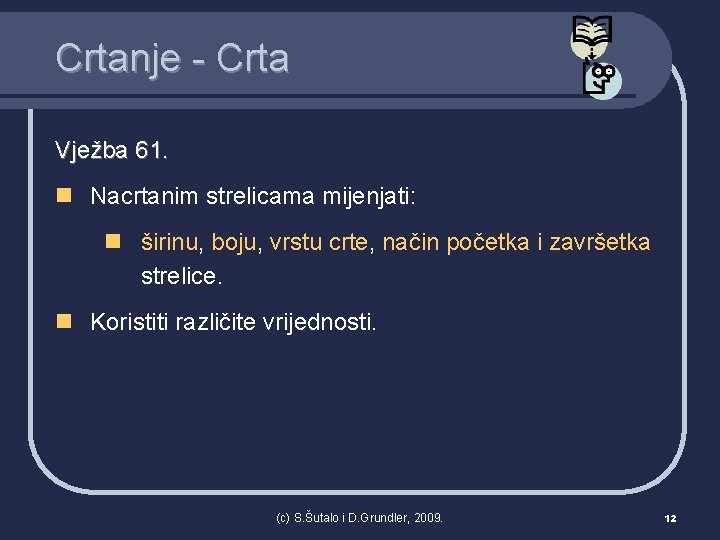 Crtanje - Crta

Vježba 61.

Nacrtanim strelicama mijenjati:

širinu, boju, vrstu crte, način početka i završetka strelice.

Koristiti različite vrijednosti.

(c) S.Šutalo i D.Grundler, 2009.

12